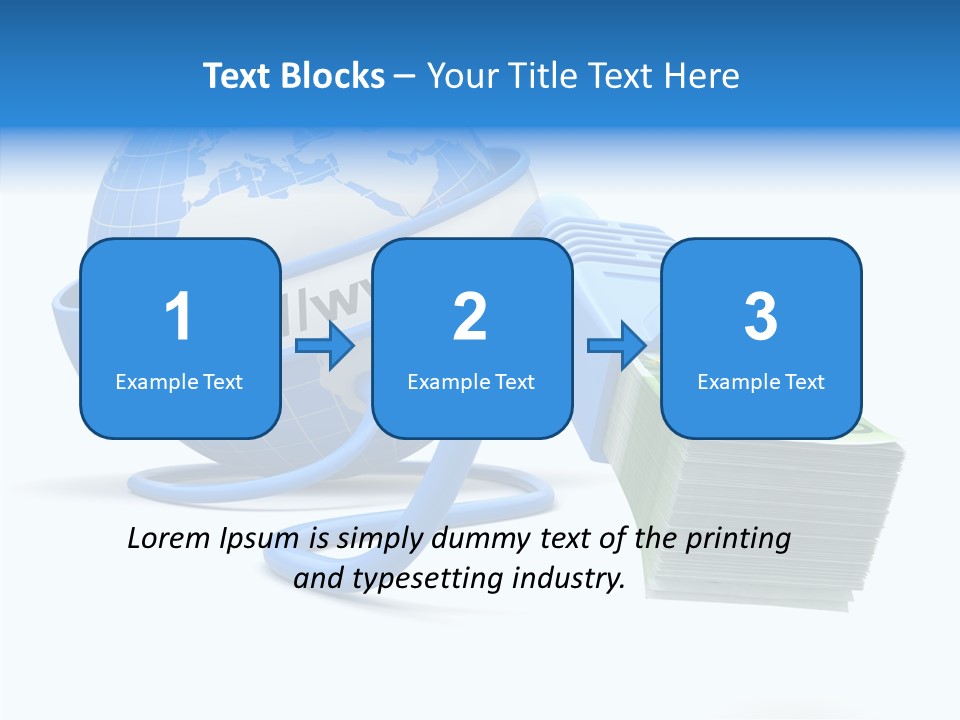 Text Blocks – Your Title Text Here

1
Example Text

2
Example Text

3
Example Text

Lorem Ipsum is simply dummy text of the printing and typesetting industry.